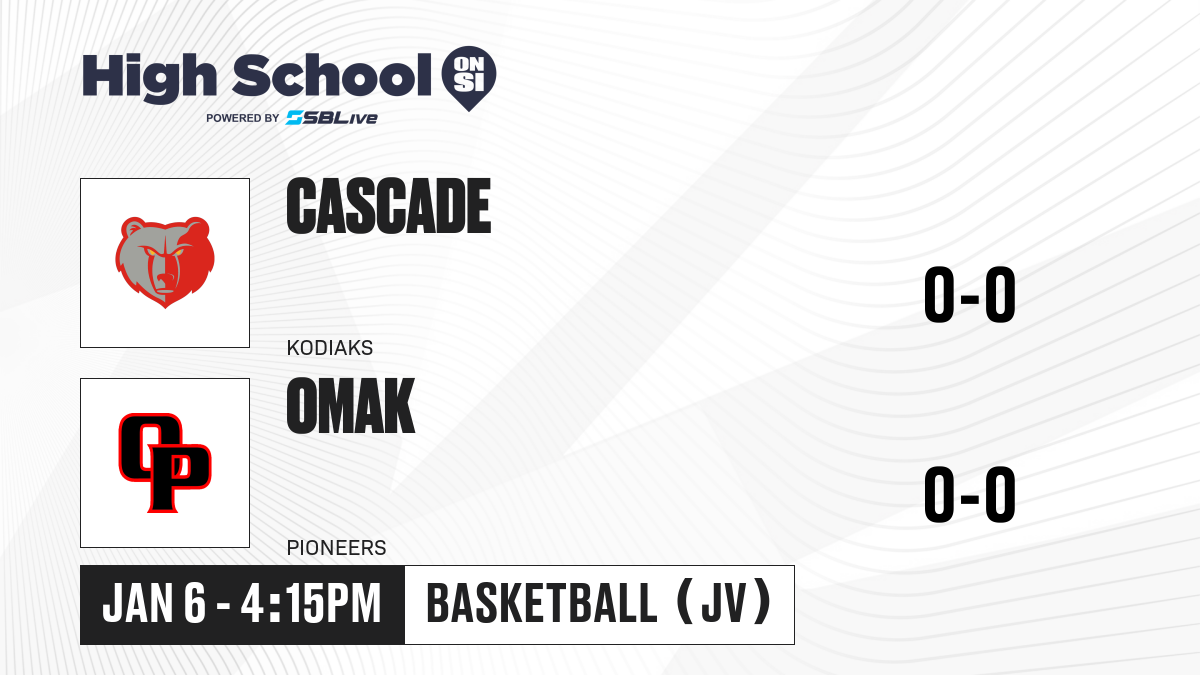 High School ON SI
POWERED BY SBLive

CASCADE
KODIAKS
0-0

OP

OMAK
PIONEERS
0-0

JAN 6 - 4:15PM
BASKETBALL (JV)